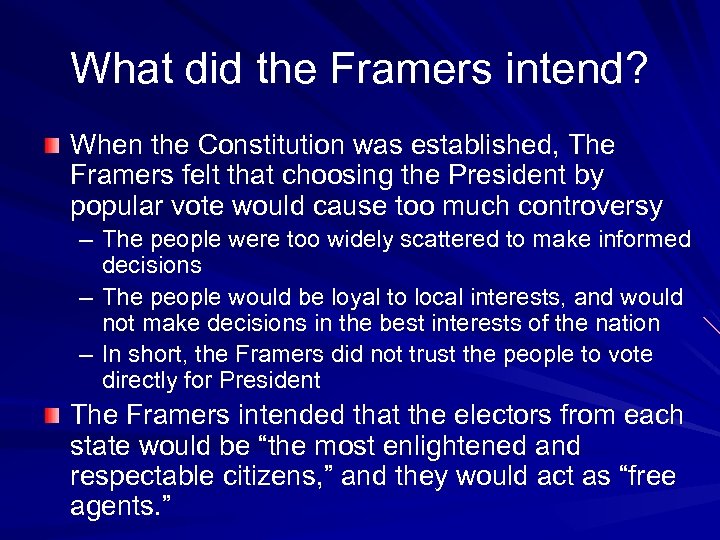 What did the Framers intend?

When the Constitution was established, The Framers felt that choosing the President by popular vote would cause too much controversy

– The people were too widely scattered to make informed decisions

– The people would be loyal to local interests, and would not make decisions in the best interests of the nation

– In short, the Framers did not trust the people to vote directly for President

The Framers intended that the electors from each state would be “the most enlightened and respectable citizens,” and they would act as “free agents.”